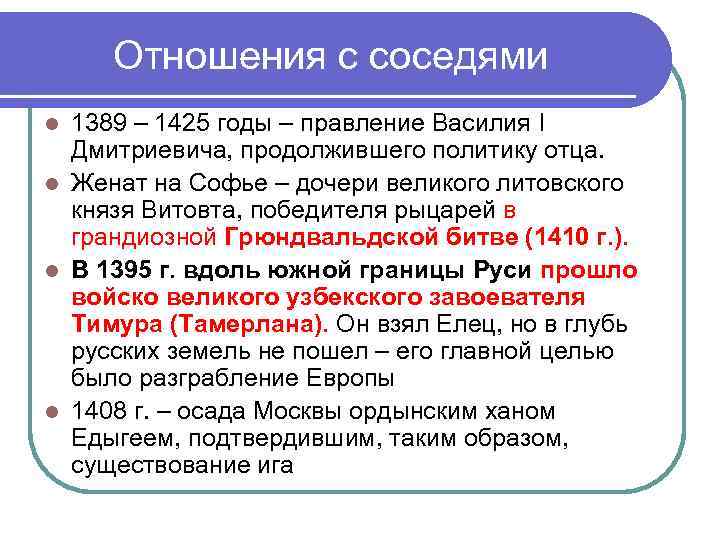 Отношения с соседями

1389 – 1425 годы – правление Василия I Дмитриевича, продолжившего политику отца.

Женат на Софье – дочери великого литовского князя Витовта, победителя рыцарей в грандиозной Грюндвальдской битве (1410 г.).

В 1395 г. вдоль южной границы Руси прошло войско великого узбекского завоевателя Тимура (Тамерлана). Он взял Елец, но в глубь русских земель не пошел – его главной целью было разграбление Европы

1408 г. – осада Москвы ордынским ханом Едыгеем, подтвердившим, таким образом, существование ига